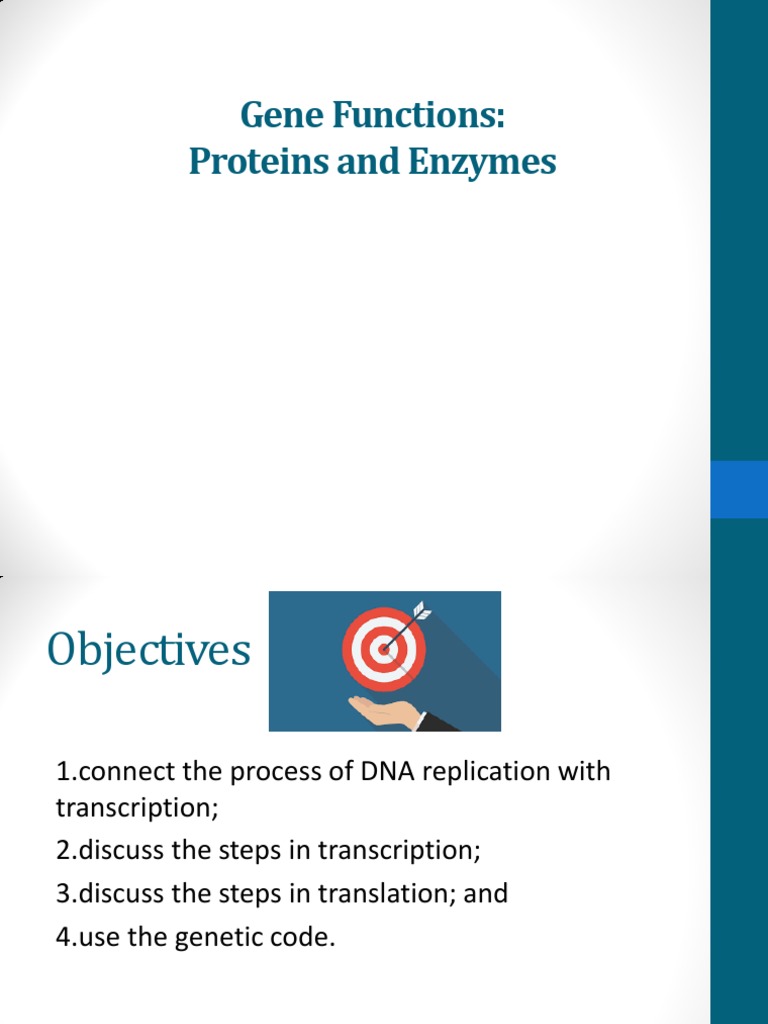 Gene Functions:
Proteins and Enzymes

Objectives

1.connect the process of DNA replication with transcription;

2.discuss the steps in transcription;

3.discuss the steps in translation; and

4.use the genetic code.